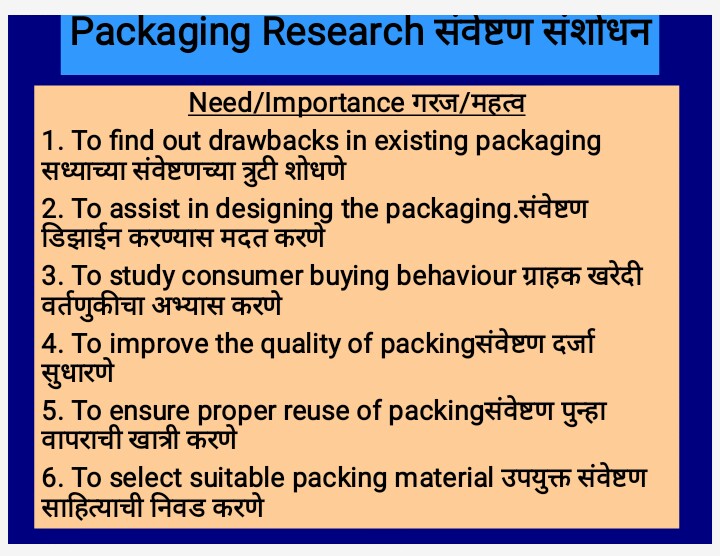 Packaging Research संवेष्टण संशोधन

Need/Importance गरज/महत्व

1. To find out drawbacks in existing packaging सध्याच्या संवेष्टणच्या त्रुटी शोधणे

2. To assist in designing the packaging.संवेष्टण डिझाईन करण्यास मदत करणे

3. To study consumer buying behaviour ग्राहक खरेदी वर्तणुकीचा अभ्यास करणे

4. To improve the quality of packingसंवेष्टण दर्जा सुधारणे

5. To ensure proper reuse of packingसंवेष्टण पुन्हा वापराची खात्री करणे

6. To select suitable packing material उपयुक्त संवेष्टण साहित्याची निवड करणे